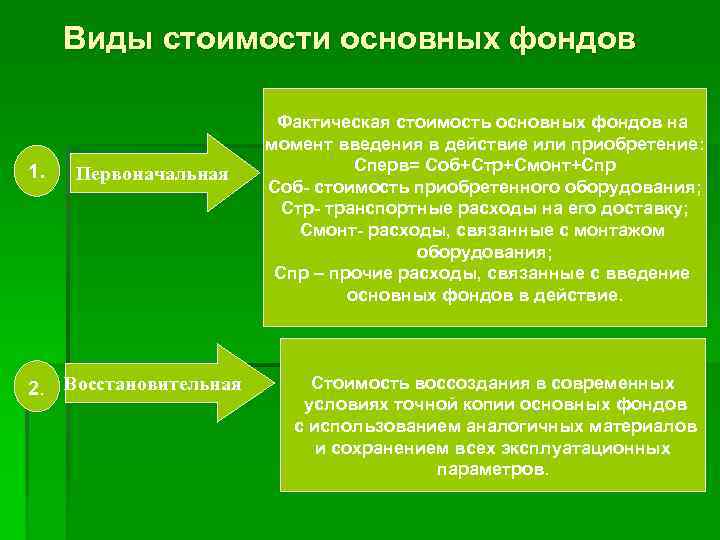 Виды стоимости основных фондов

1.

Первоначальная

Фактическая стоимость основных фондов на момент введения в действие или приобретение:
Сперв= Соб+Стр+Смонт+Спр
Соб- стоимость приобретенного оборудования;
Стр- транспортные расходы на его доставку;
Смонт- расходы, связанные с монтажом оборудования;
Спр – прочие расходы, связанные с введение основных фондов в действие.

2.

Восстановительная

Стоимость воссоздания в современных условиях точной копии основных фондов с использованием аналогичных материалов и сохранением всех эксплуатационных параметров.